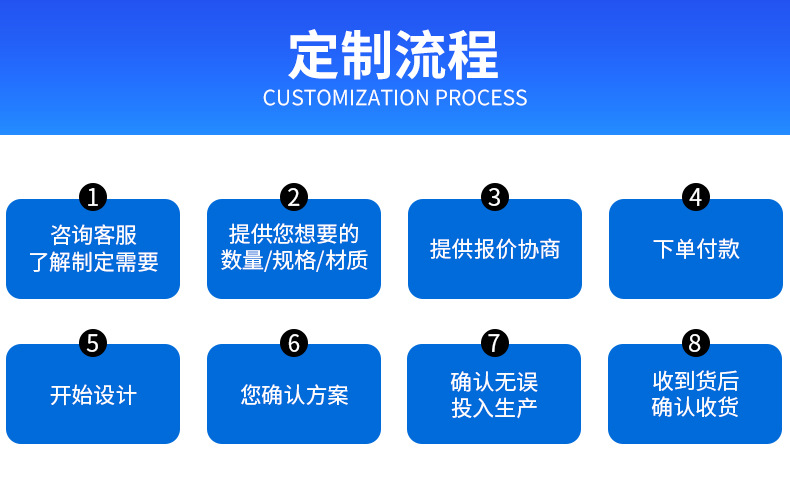 定制流程
CUSTOMIZATION PROCESS

1
咨询客服
了解制定需要

2
提供您想要的
数量/规格/材质

3
提供报价协商

4
下单付款

5
开始设计

6
您确认方案

7
确认无误
投入生产

8
收到货后
确认收货